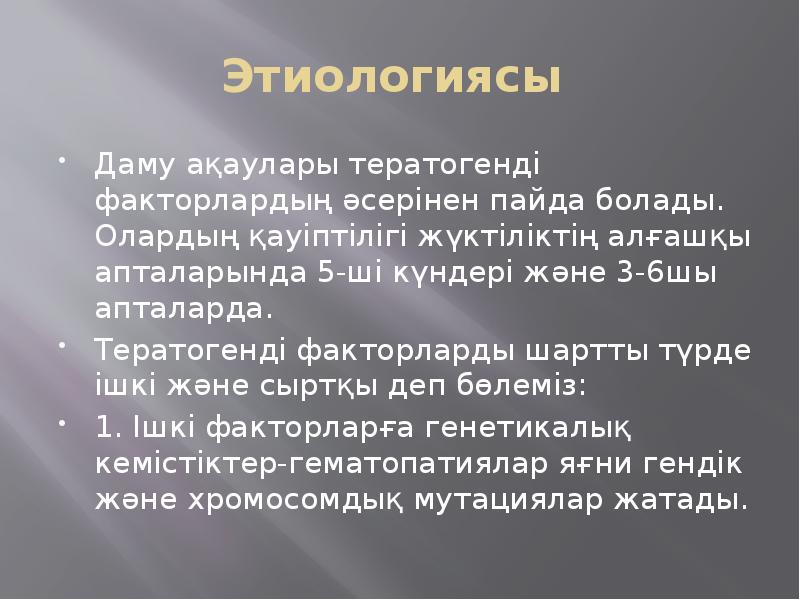 Этиологиясы

• Даму ақаулары тератогенді факторлардың әсерінен пайда болады. Олардың қауіптілігі жүктіліктің алғашқы апталарында 5-ші күндері және 3-6шы апталарда.

• Тератогенді факторларды шартты түрде ішкі және сыртқы деп бөлеміз:

• 1. Ішкі факторларға генетикалық кемістіктер-гематопатиялар яғни гендік және хромосомдық мутациялар жатады.